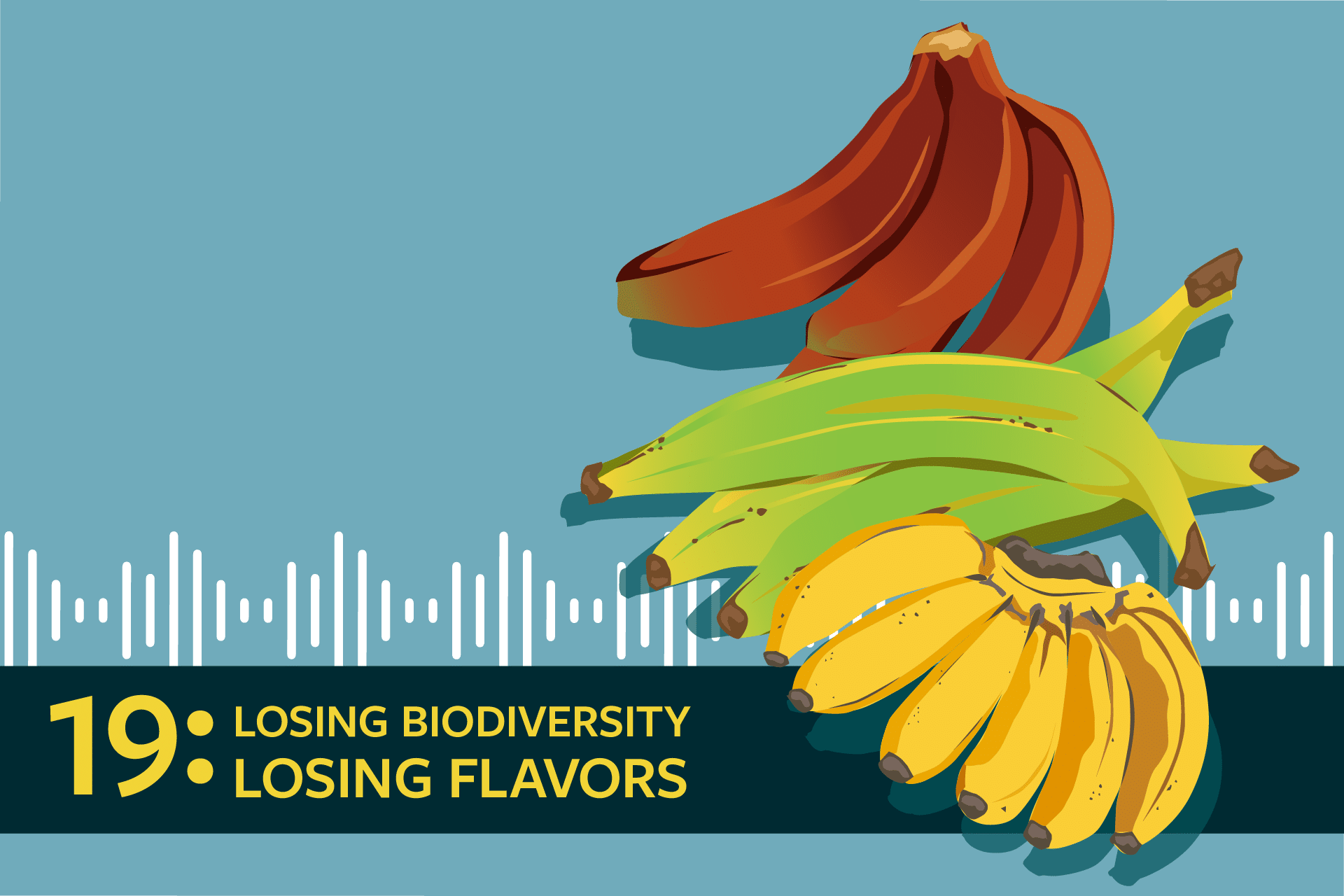 19: LOSING BIODIVERSITY
LOSING FLAVORS